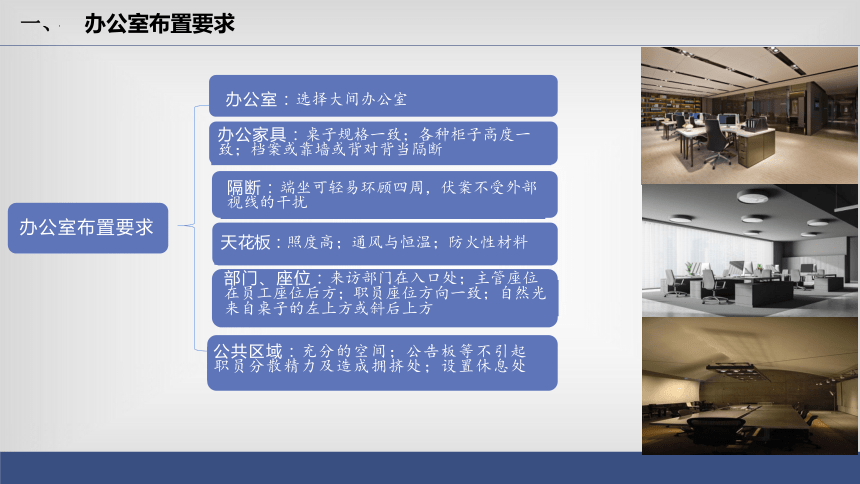 一、 办公室布置要求

办公室布置要求

办公室：选择大间办公室

办公家具：桌子规格一致；各种柜子高度一致；档案或靠墙或背对背当隔断

隔断：端坐可轻易环顾四周，伏案不受外部视线的干扰

天花板：照度高；通风与恒温；防火性材料

部门、座位：来访部门在入口处；主管座位在员工座位后方；职员座位方向一致；自然光来自桌子的左上方或斜后上方

公共区域：充分的空间；公告板等不引起职员分散精力及造成拥挤处；设置休息处